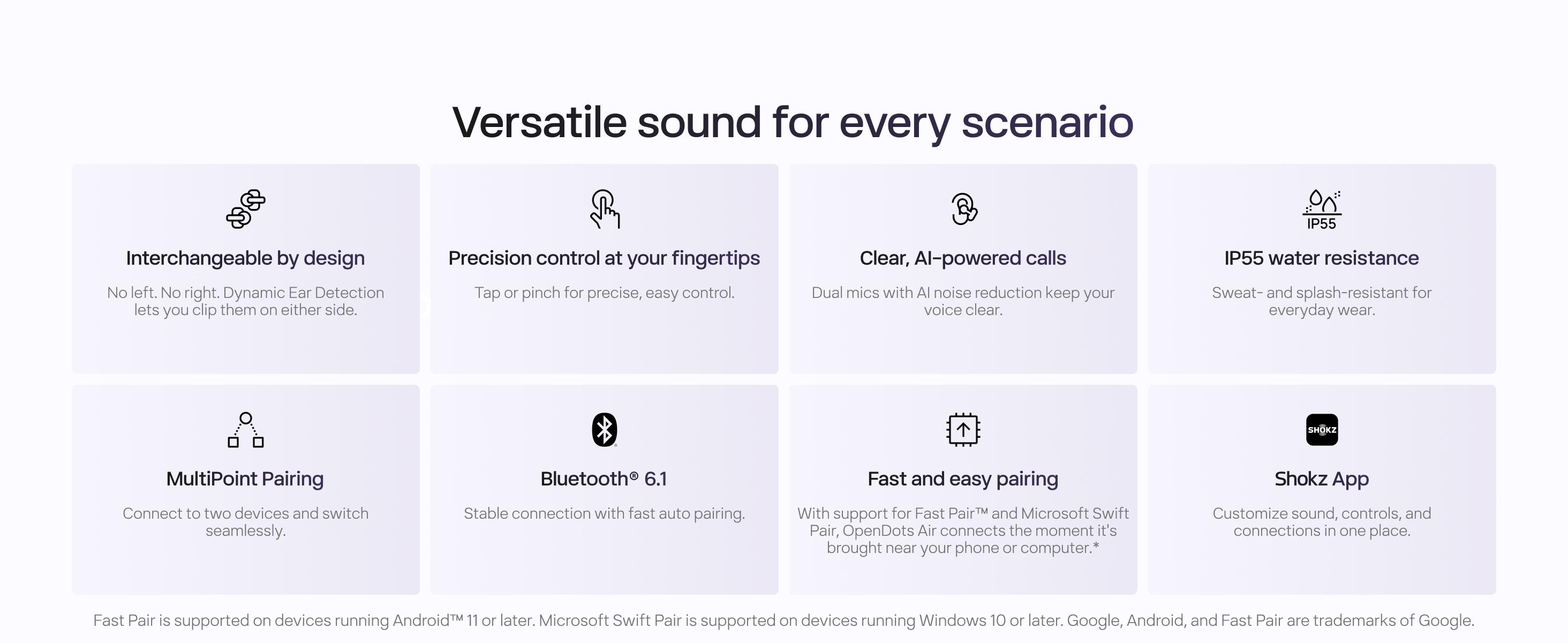 Versatile sound for every scenario

Interchangeable by design

No left. No right. Dynamic Ear Detection lets you clip them on either side.

Precision control at your fingertips

Tap or pinch for precise, easy control.

Clear, AI-powered calls

Dual mics with AI noise reduction keep your voice clear.

IP55

IP55 water resistance

Sweat- and splash-resistant for everyday wear.

MultiPoint Pairing

Connect to two devices and switch seamlessly.

Bluetooth® 6.1

Stable connection with fast auto pairing.

Fast and easy pairing

With support for Fast Pair™ and Microsoft Swift Pair, OpenDots Air connects the moment it's brought near your phone or computer.*

SHOKZ

Shokz App

Customize sound, controls, and connections in one place.

Fast Pair is supported on devices running Android™ 11 or later. Microsoft Swift Pair is supported on devices running Windows 10 or later. Google, Android, and Fast Pair are trademarks of Google.